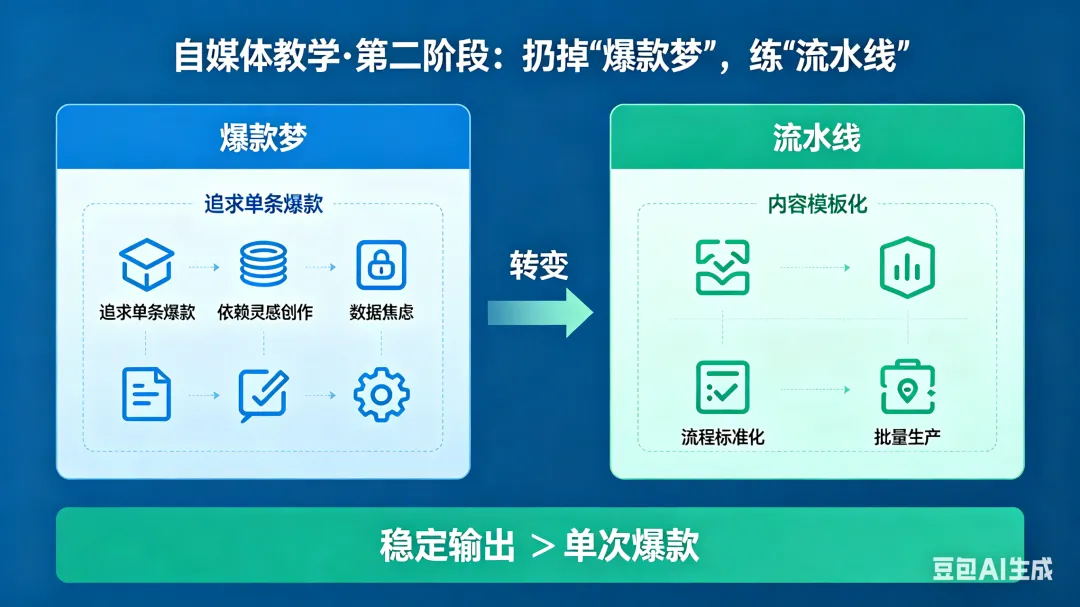 自媒体教学·第二阶段：扔掉“爆款梦”，练“流水线”

爆款梦

追求单条爆款

追求单条爆款
依赖灵感创作
数据焦虑

转变

流水线

内容模板化

流程标准化
批量生产

稳定输出 > 单次爆款

豆包AI生成